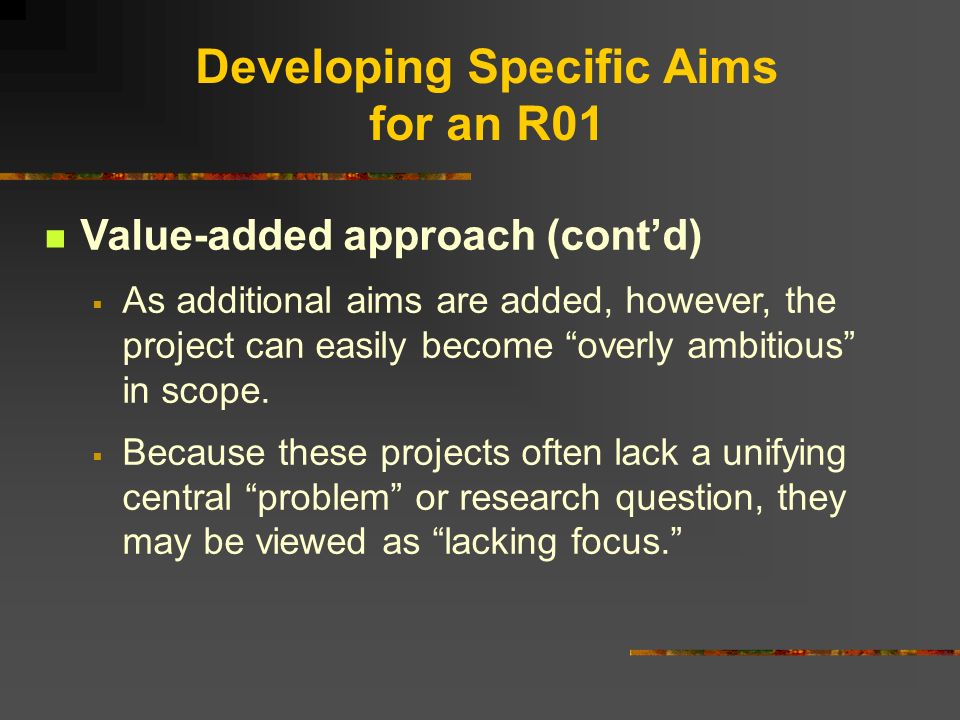 Developing Specific Aims
for an R01

Value-added approach (cont’d)

As additional aims are added, however, the project can easily become “overly ambitious” in scope.

Because these projects often lack a unifying central “problem” or research question, they may be viewed as “lacking focus.”